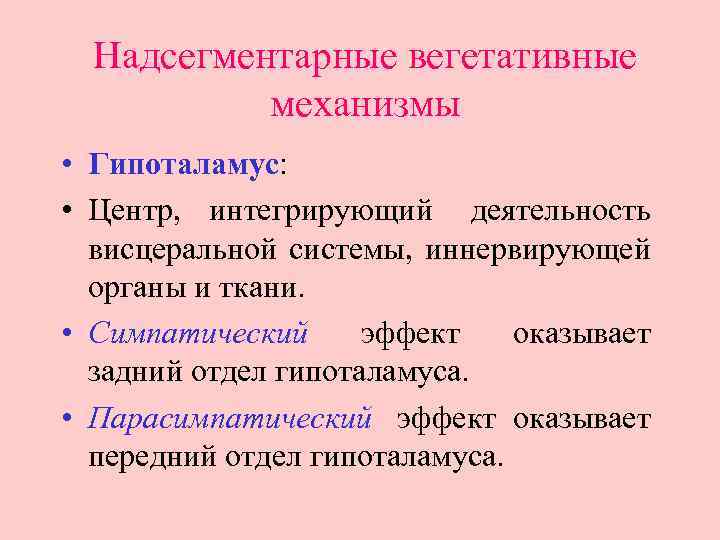 Надсегментарные вегетативные механизмы

• Гипоталамус:

• Центр, интегрирующий деятельность висцеральной системы, иннервирующей органы и ткани.

• Симпатический эффект оказывает задний отдел гипоталамуса.

• Парасимпатический эффект оказывает передний отдел гипоталамуса.